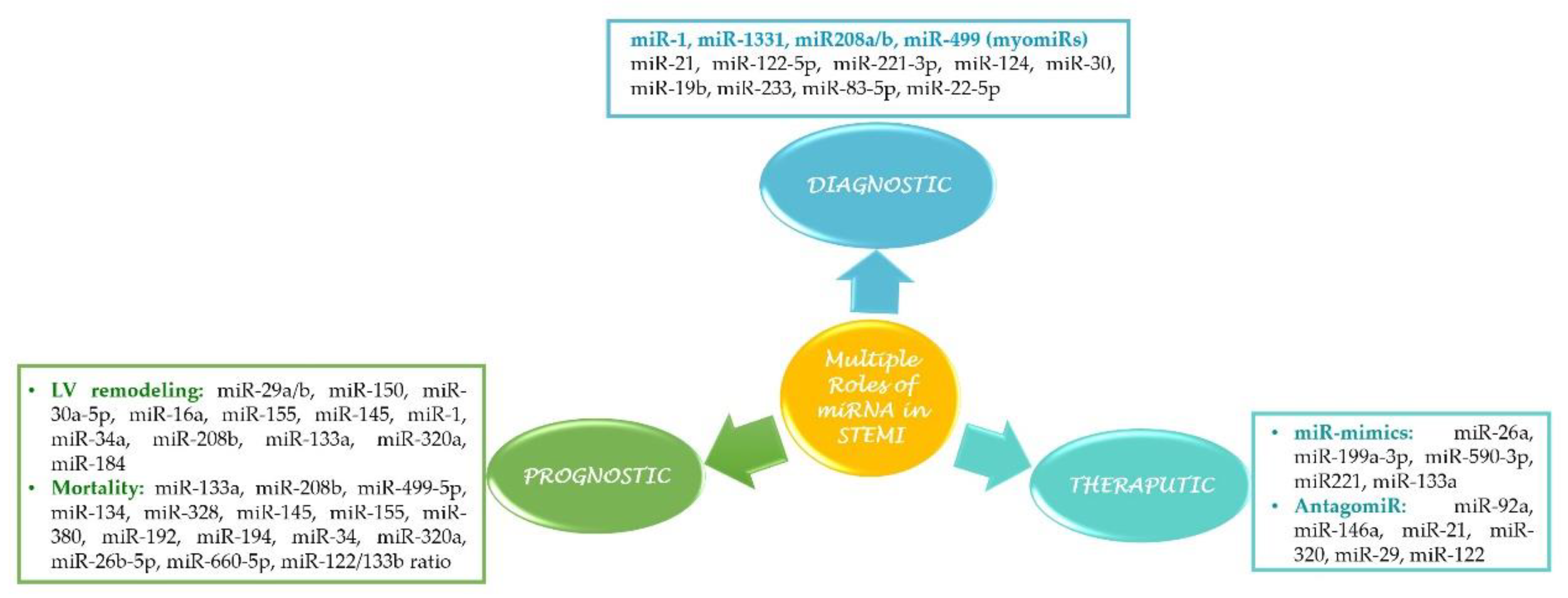 miR-1, miR-1331, miR208a/b, miR-499 (myomiRs)
miR-21, miR-122-5p, miR-221-3p, miR-124, miR-30, miR-19b, miR-233, miR-83-5p, miR-22-5p

DIAGNOSTIC

Multiple Roles of miRNA in STEMI

• LV remodeling: miR-29a/b, miR-150, miR-30a-5p, miR-16a, miR-155, miR-145, miR-1, miR-34a, miR-208b, miR-133a, miR-320a, miR-184
• Mortality: miR-133a, miR-208b, miR-499-5p, miR-134, miR-328, miR-145, miR-155, miR-380, miR-192, miR-194, miR-34, miR-320a, miR-26b-5p, miR-660-5p, miR-122/133b ratio

PROGNOSTIC

THERAPUTIC

• miR-mimics: miR-26a, miR-199a-3p, miR-590-3p, miR221, miR-133a
• AntagomiR: miR-92a, miR-146a, miR-21, miR-320, miR-29, miR-122